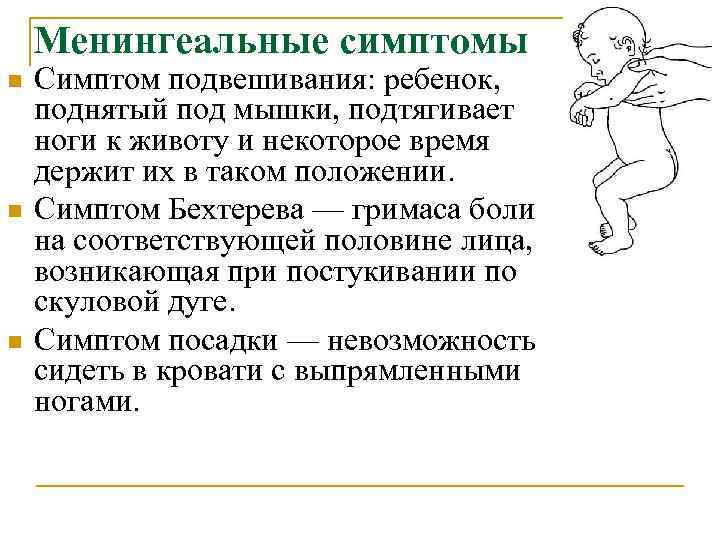 Менингеальные симптомы

Симптом подвешивания: ребенок, поднятый под мышки, подтягивает ноги к животу и некоторое время держит их в таком положении.

Симптом Бехтерева — гримаса боли на соответствующей половине лица, возникающая при постукивании по скуловой дуге.

Симптом посадки — невозможность сидеть в кровати с выпрямленными ногами.